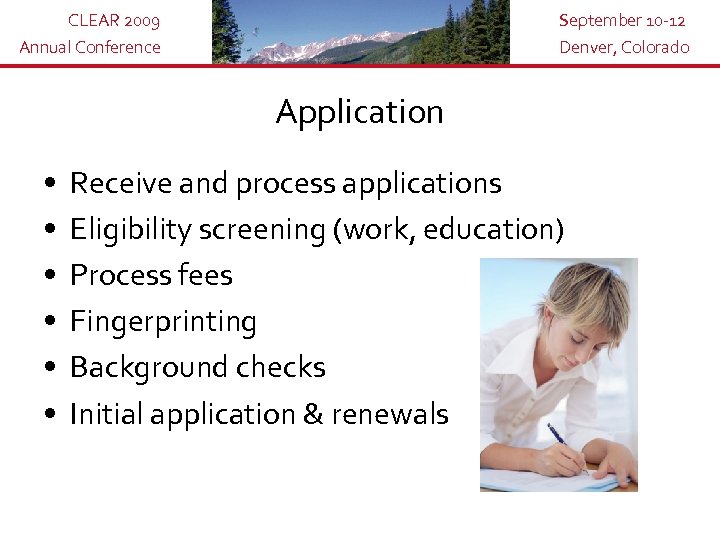 CLEAR 2009
Annual Conference

September 10-12
Denver, Colorado

Application

• Receive and process applications
• Eligibility screening (work, education)
• Process fees
• Fingerprinting
• Background checks
• Initial application & renewals